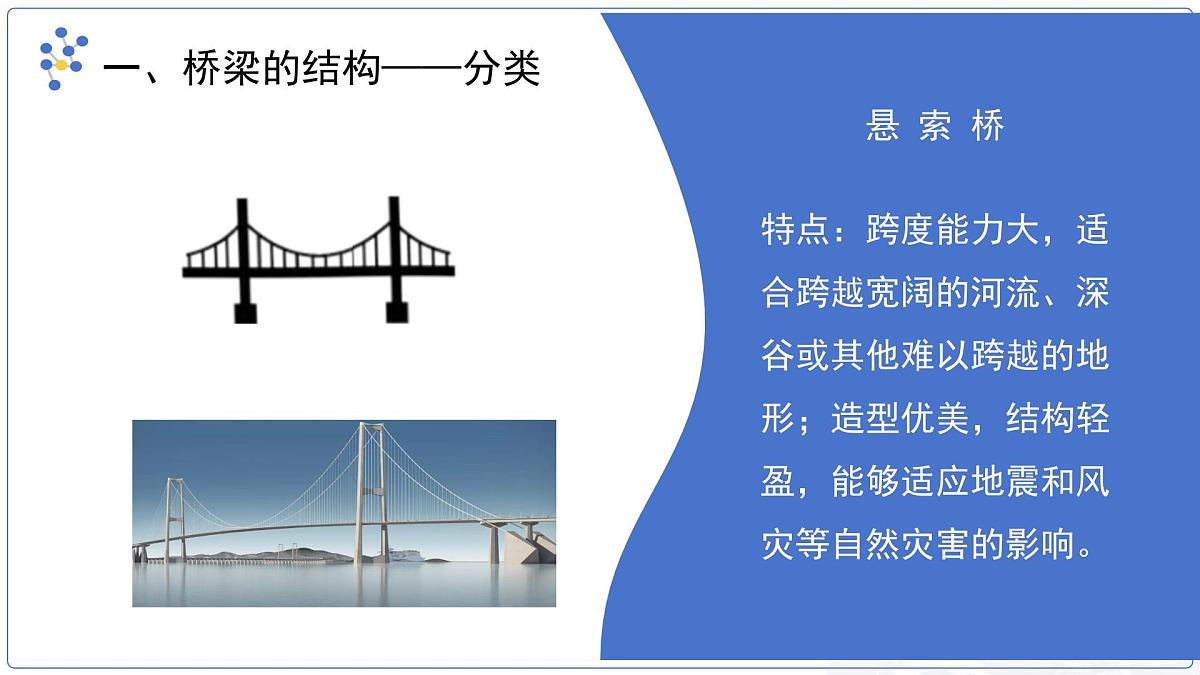 一、桥梁的结构——分类

悬 索 桥

特点：跨度能力大，适合跨越宽阔的河流、深谷或其他难以跨越的地形；造型优美，结构轻盈，能够适应地震和风灾等自然灾害的影响。